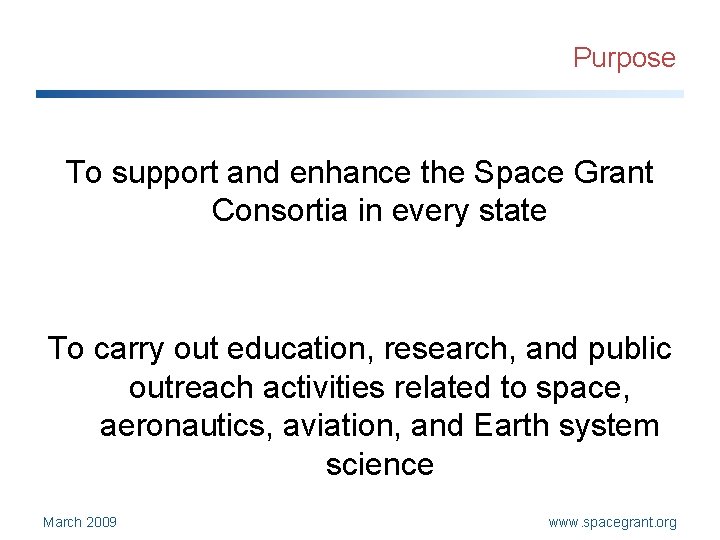 Purpose

To support and enhance the Space Grant Consortia in every state

To carry out education, research, and public outreach activities related to space, aeronautics, aviation, and Earth system science

March 2009

www.spacegrant.org